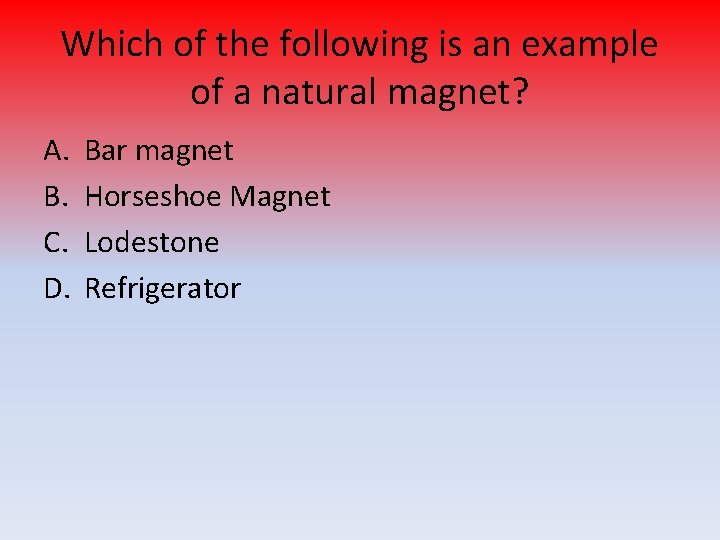 Which of the following is an example of a natural magnet?

A. Bar magnet
B. Horseshoe Magnet
C. Lodestone
D. Refrigerator